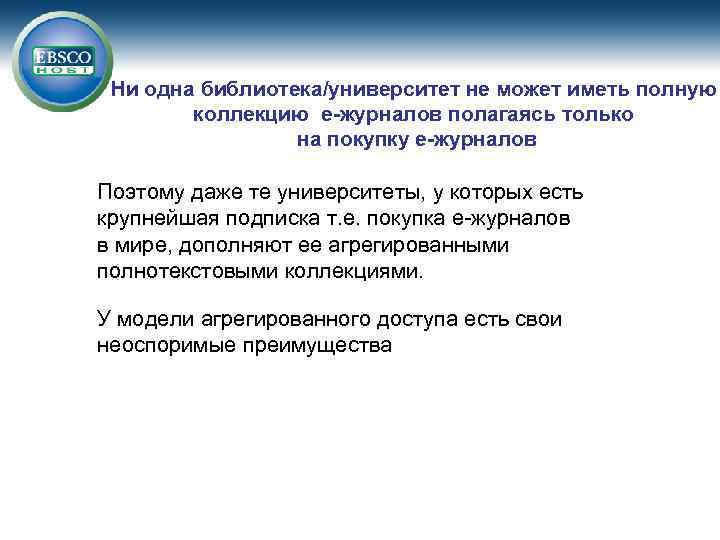 EBSCO HOST

Ни одна библиотека/университет не может иметь полную коллекцию е-журналов полагаясь только на покупку е-журналов

Поэтому даже те университеты, у которых есть крупнейшая подписка т.е. покупка е-журналов в мире, дополняют ее агрегированными полнотекстовыми коллекциями.

У модели агрегированного доступа есть свои неоспоримые преимущества